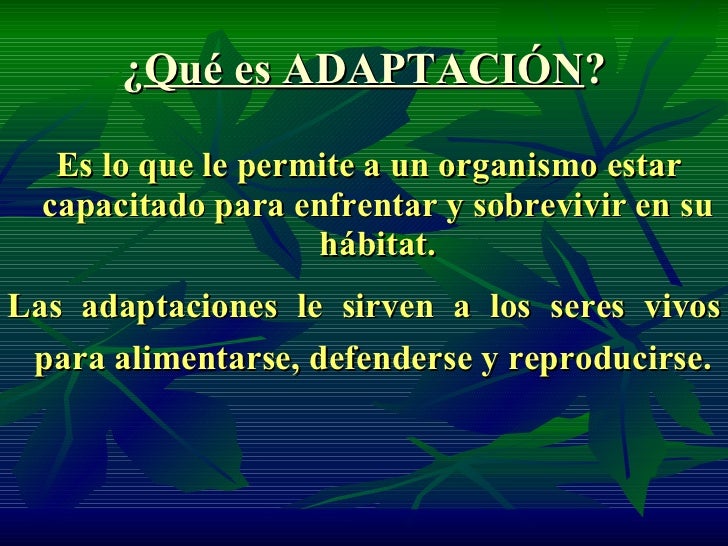 ¿Qué es ADAPTACIÓN?

Es lo que le permite a un organismo estar capacitado para enfrentar y sobrevivir en su hábitat.

Las adaptaciones le sirven a los seres vivos para alimentarse, defenderse y reproducirse.